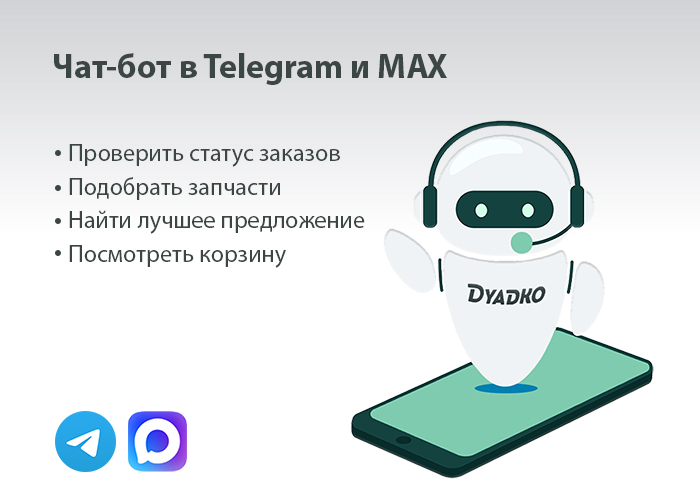 Чат-бот в Telegram и MAX

• Проверить статус заказов
• Подобрать запчасти
• Найти лучшее предложение
• Посмотреть корзину

DYADKO